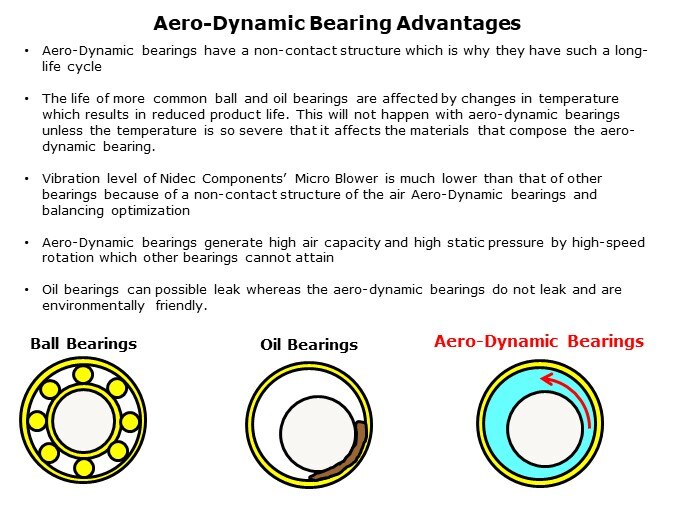 Aero-Dynamic Bearing Advantages

• Aero-Dynamic bearings have a non-contact structure which is why they have such a long-life cycle

• The life of more common ball and oil bearings are affected by changes in temperature which results in reduced product life. This will not happen with aero-dynamic bearings unless the temperature is so severe that it affects the materials that compose the aero-dynamic bearing.

• Vibration level of Nidec Components' Micro Blower is much lower than that of other bearings because of a non-contact structure of the air Aero-Dynamic bearings and balancing optimization

• Aero-Dynamic bearings generate high air capacity and high static pressure by high-speed rotation which other bearings cannot attain

• Oil bearings can possible leak whereas the aero-dynamic bearings do not leak and are environmentally friendly.

Ball Bearings

Oil Bearings

Aero-Dynamic Bearings